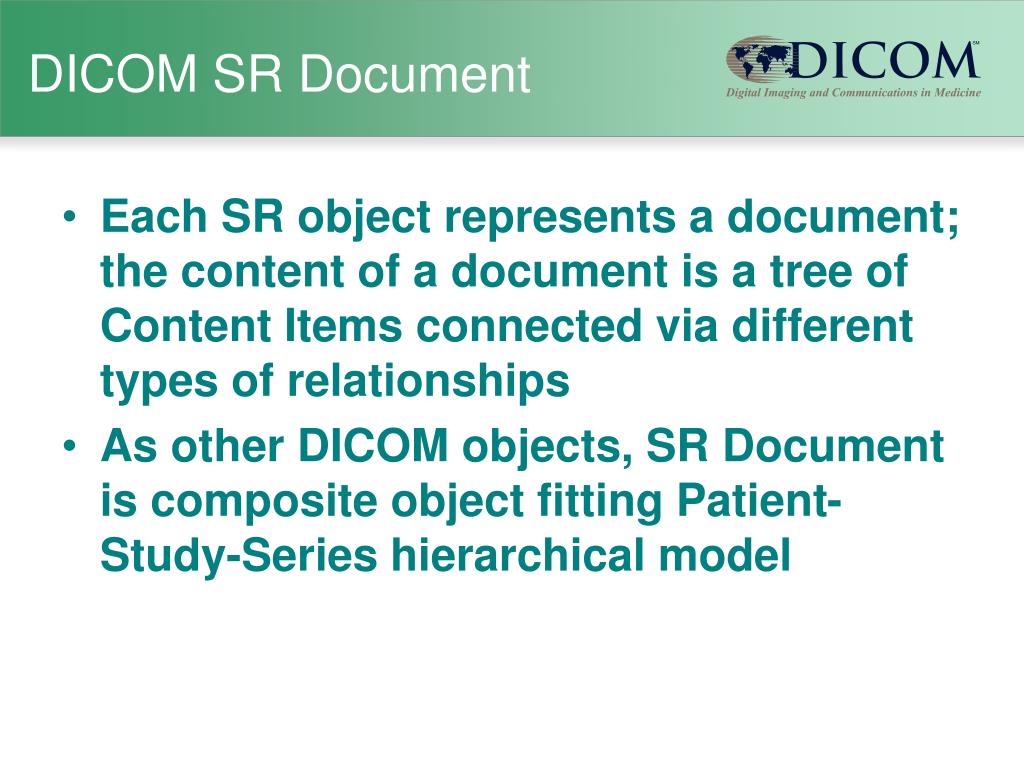 DICOM SR Document

DICOM℠
Digital Imaging and Communications in Medicine

• Each SR object represents a document; the content of a document is a tree of Content Items connected via different types of relationships
• As other DICOM objects, SR Document is composite object fitting Patient-Study-Series hierarchical model